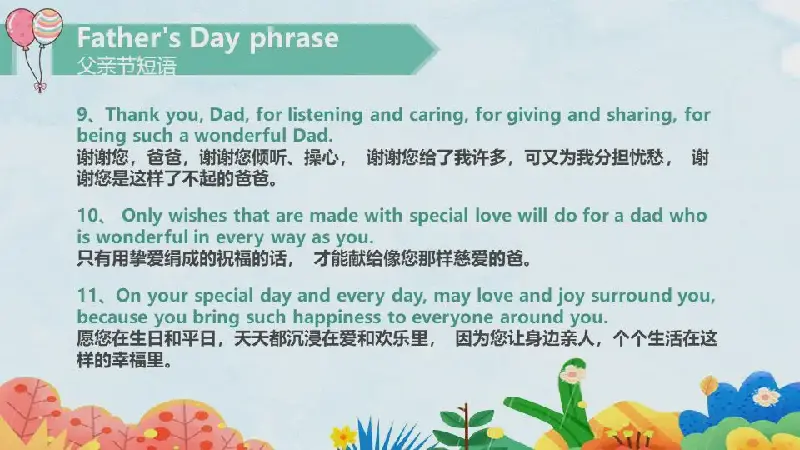 Father's Day phrase
父亲节短语

9、Thank you, Dad, for listening and caring, for giving and sharing, for being such a wonderful Dad.
谢谢您，爸爸，谢谢您倾听、操心， 谢谢您给了我许多，可又为我分担忧愁， 谢谢您是这样了不起的爸爸。

10、 Only wishes that are made with special love will do for a dad who is wonderful in every way as you.
只有用挚爱绢成的祝福的话， 才能献给像您那样慈爱的爸。

11、On your special day and every day, may love and joy surround you, because you bring such happiness to everyone around you.
愿您在生日和平日，天天都沉浸在爱和欢乐里， 因为您让身边亲人，个个生活在这样的幸福里。